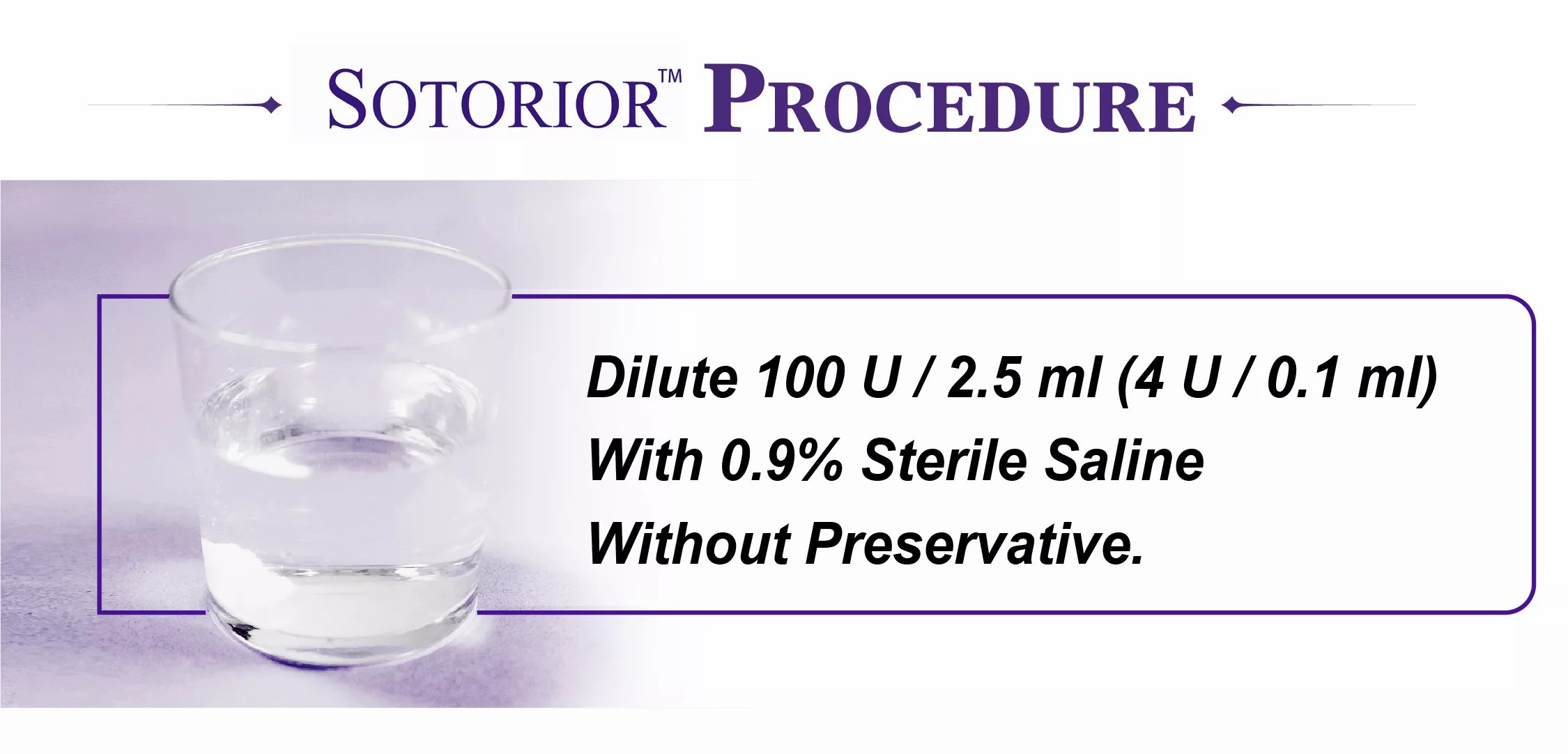 SOTORIOR™ PROCEDURE

Dilute 100 U / 2.5 ml (4 U / 0.1 ml) With 0.9% Sterile Saline Without Preservative.